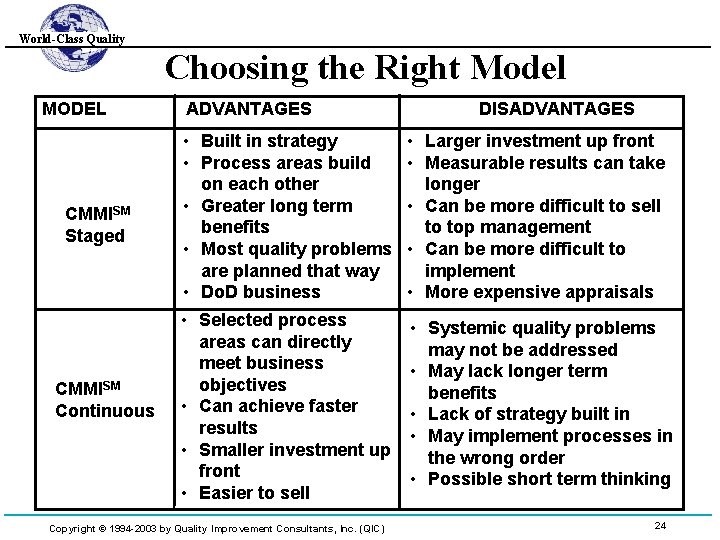 World-Class Quality

Choosing the Right Model

| MODEL | ADVANTAGES | DISADVANTAGES |
|---|---|---|
| CMMI$^{SM}$ Staged | • Built in strategy • Process areas build on each other • Greater long term benefits • Most quality problems are planned that way • DoD business | • Larger investment up front • Measurable results can take longer • Can be more difficult to sell to top management • Can be more difficult to implement • More expensive appraisals |
| CMMI$^{SM}$ Continuous | • Selected process areas can directly meet business objectives • Can achieve faster results • Smaller investment up front • Easier to sell | • Systemic quality problems may not be addressed • May lack longer term benefits • Lack of strategy built in • May implement processes in the wrong order • Possible short term thinking |

Copyright © 1994-2003 by Quality Improvement Consultants, Inc. (QIC)

24